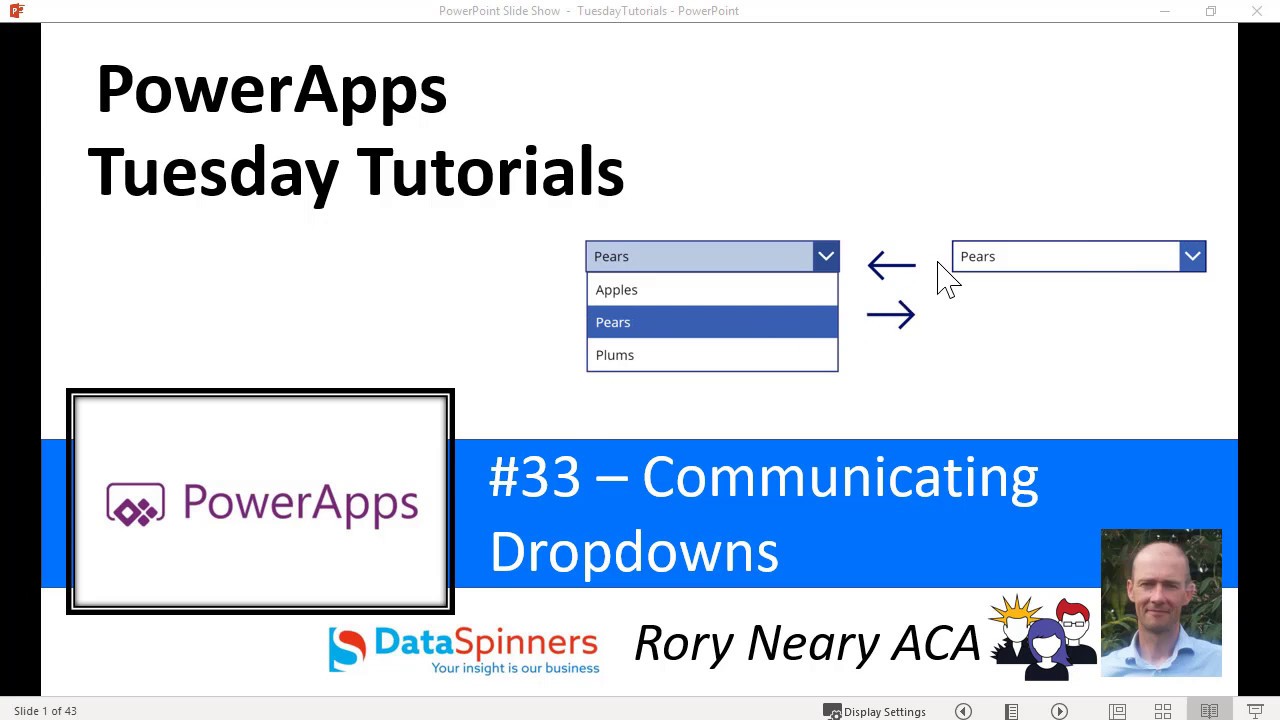 PowerPoint Slide Show - TuesdayTutorials - PowerPoint

PowerApps
Tuesday Tutorials

Pears

Apples

Pears

Plums

Pears

PowerApps

#33 – Communicating Dropdowns

DataSpinners
Your insight is our business

Rory Neary ACA

Slide 1 of 43

Display Settings